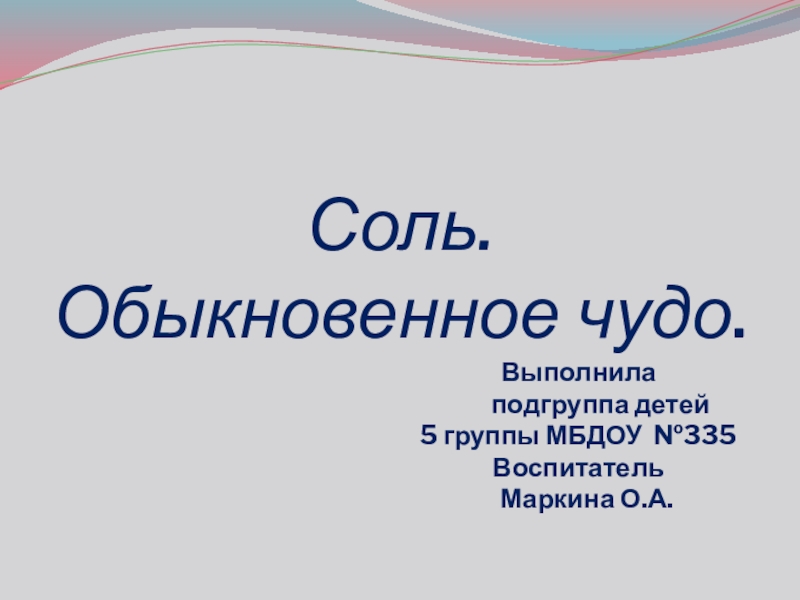 Соль.
Обыкновенное чудо.

Выполнила
подгруппа детей
5 группы МБДОУ №335
Воспитатель
Маркина О.А.